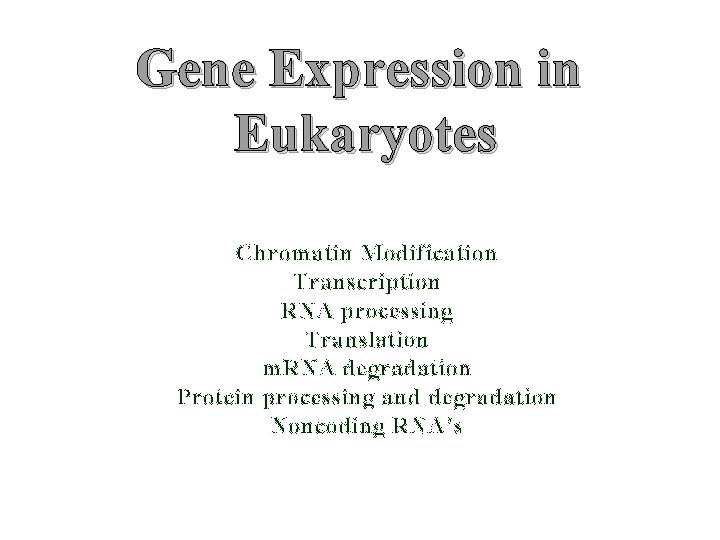 Gene Expression in Eukaryotes

Chromatin Modification
Transcription
RNA processing
Translation
mRNA degradation
Protein processing and degradation
Noncoding RNA's